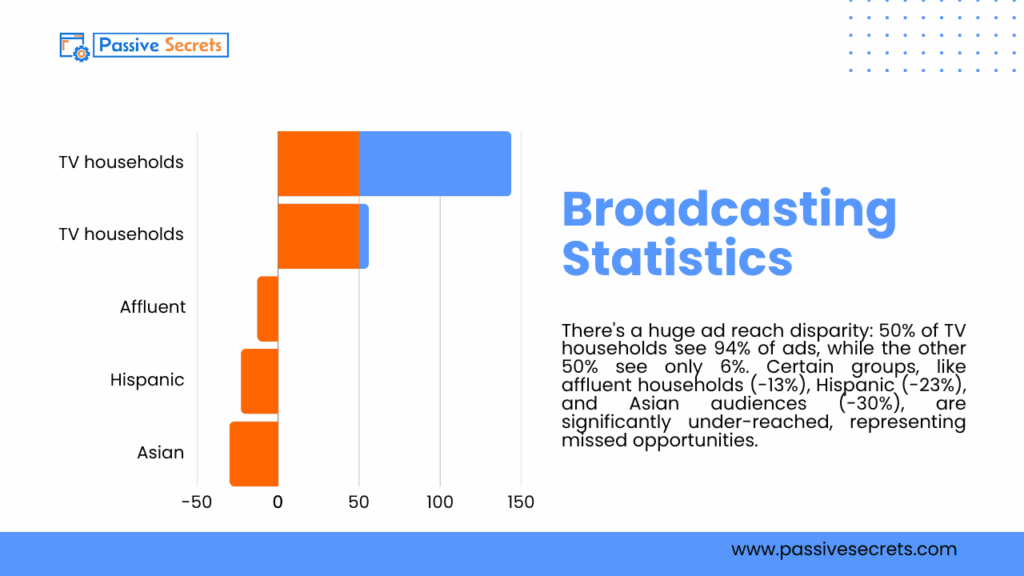 Passive Secrets

TV households
TV households
Affluent
Hispanic
Asian

-50
0
50
100
150

Broadcasting Statistics

There's a huge ad reach disparity: 50% of TV households see 94% of ads, while the other 50% see only 6%. Certain groups, like affluent households (-13%), Hispanic (-23%), and Asian audiences (-30%), are significantly under-reached, representing missed opportunities.

www.passivesecrets.com